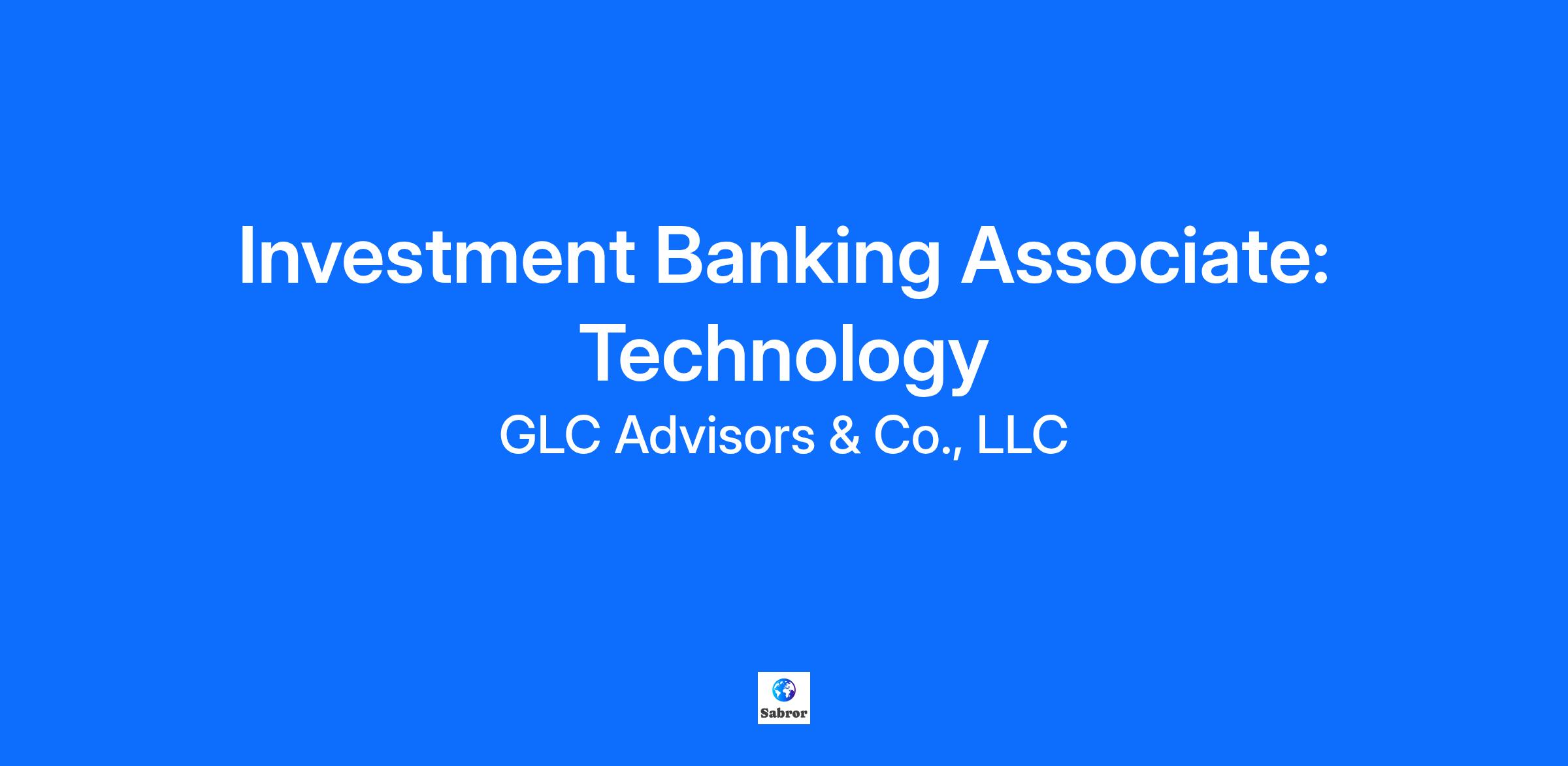 Investment Banking Associate: Technology
GLC Advisors & Co., LLC

Sabror